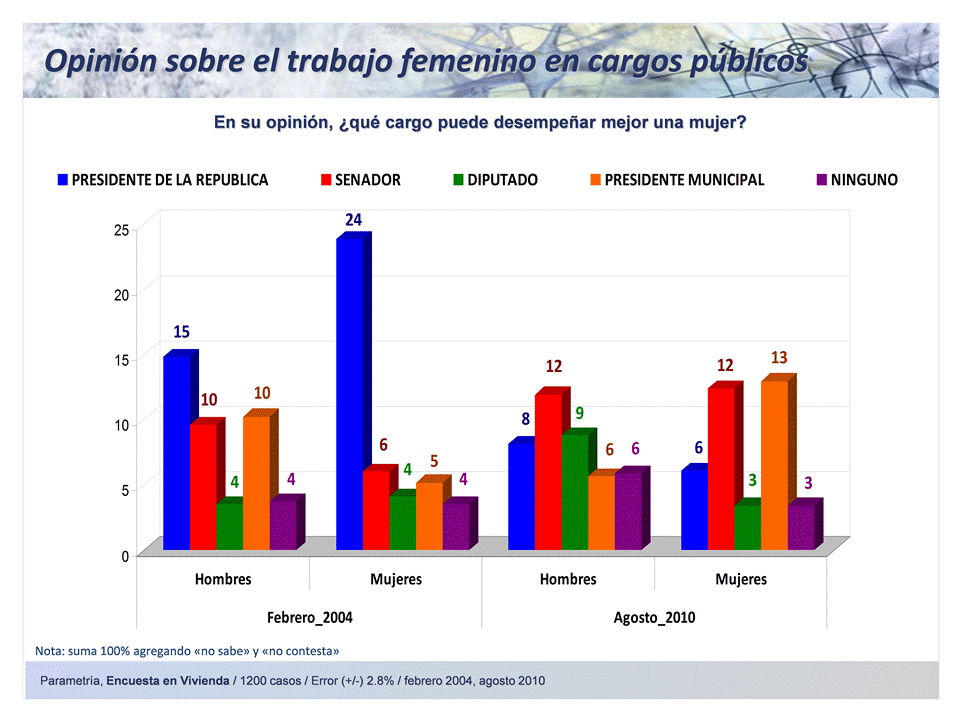 Opinión sobre el trabajo femenino en cargos públicos

En su opinión, ¿qué cargo puede desempeñar mejor una mujer?

PRESIDENTE DE LA REPUBLICA  SENADOR  DIPUTADO  PRESIDENTE MUNICIPAL  NINGUNO

25
20
15
10
5
0

15 10 4 10 4
24 6 4 5 4
8 12 9 6 6
6 12 3 13 3

Hombres  Mujeres  Hombres  Mujeres
Febrero_2004  Agosto_2010

Nota: suma 100% agregando «no sabe» y «no contesta»

Parametría, Encuesta en Vivienda / 1200 casos / Error (+/-) 2.8% / febrero 2004, agosto 2010